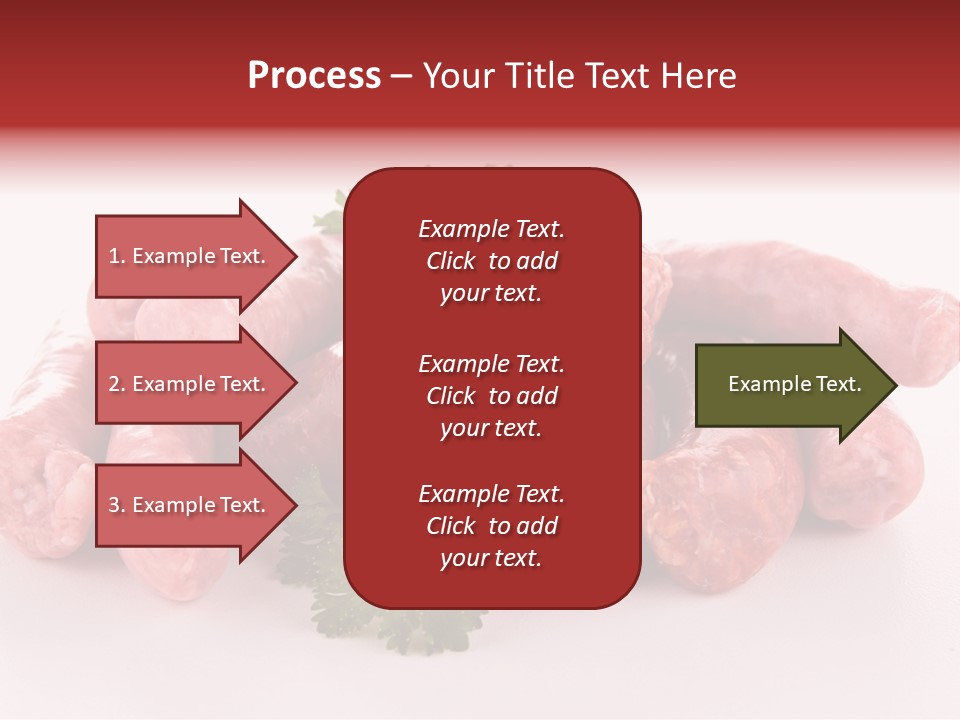 Process – Your Title Text Here

1. Example Text.

2. Example Text.

3. Example Text.

Example Text. Click to add your text.

Example Text. Click to add your text.

Example Text. Click to add your text.

Example Text.